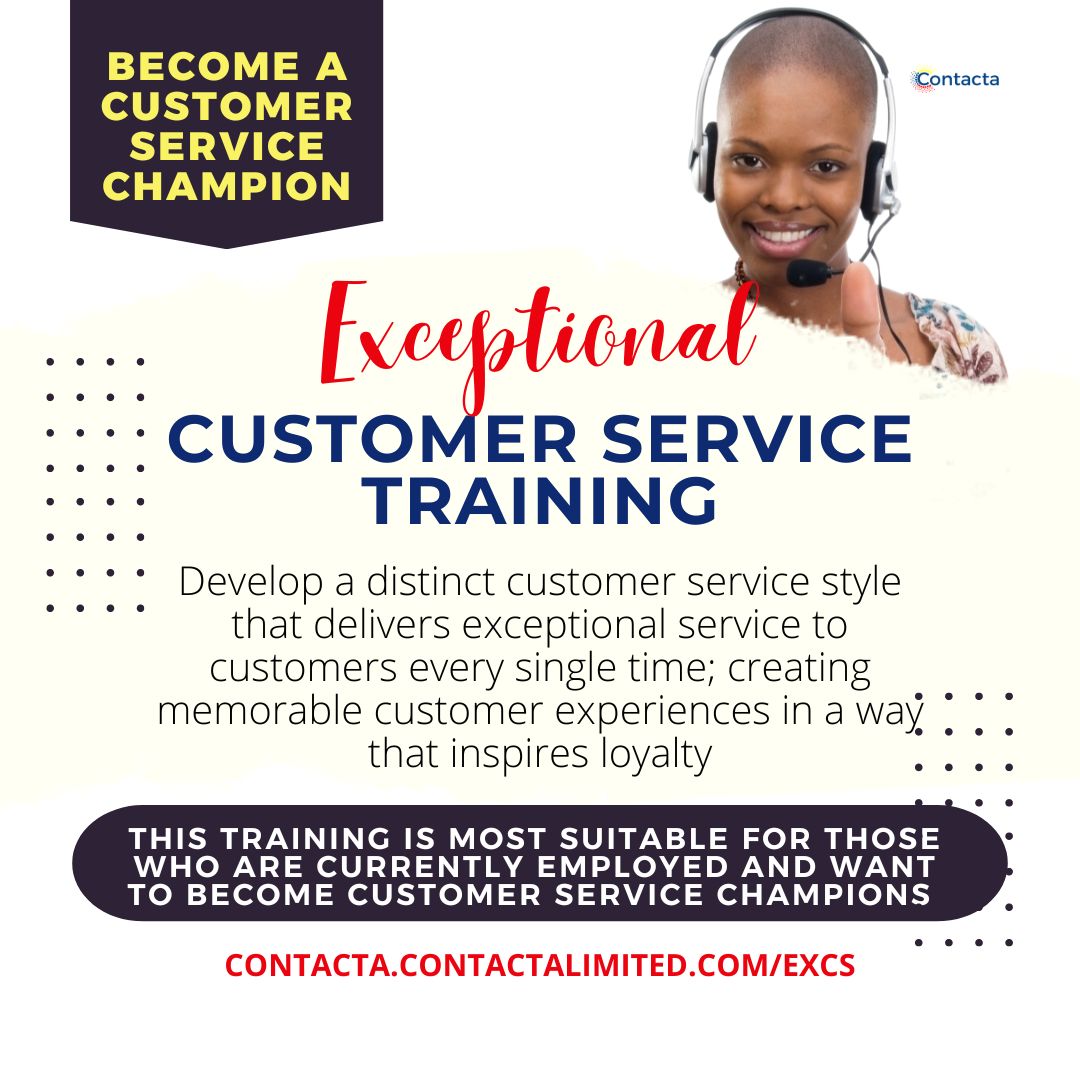 BECOME A CUSTOMER SERVICE CHAMPION

Contacta

Exceptional

CUSTOMER SERVICE TRAINING

Develop a distinct customer service style that delivers exceptional service to customers every single time; creating memorable customer experiences in a way that inspires loyalty

THIS TRAINING IS MOST SUITABLE FOR THOSE WHO ARE CURRENTLY EMPLOYED AND WANT TO BECOME CUSTOMER SERVICE CHAMPIONS

CONTACTA.CONTACTALIMITED.COM/EXCS